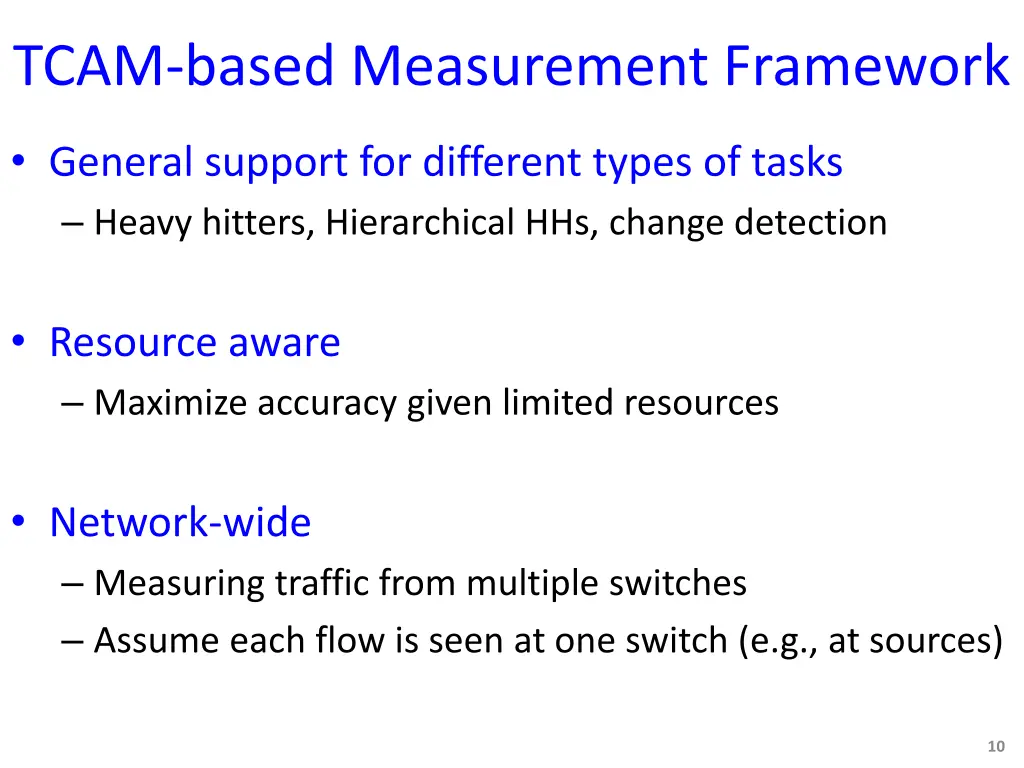 TCAM-based Measurement Framework

• General support for different types of tasks
– Heavy hitters, Hierarchical HHs, change detection

• Resource aware
– Maximize accuracy given limited resources

• Network-wide
– Measuring traffic from multiple switches
– Assume each flow is seen at one switch (e.g., at sources)

10